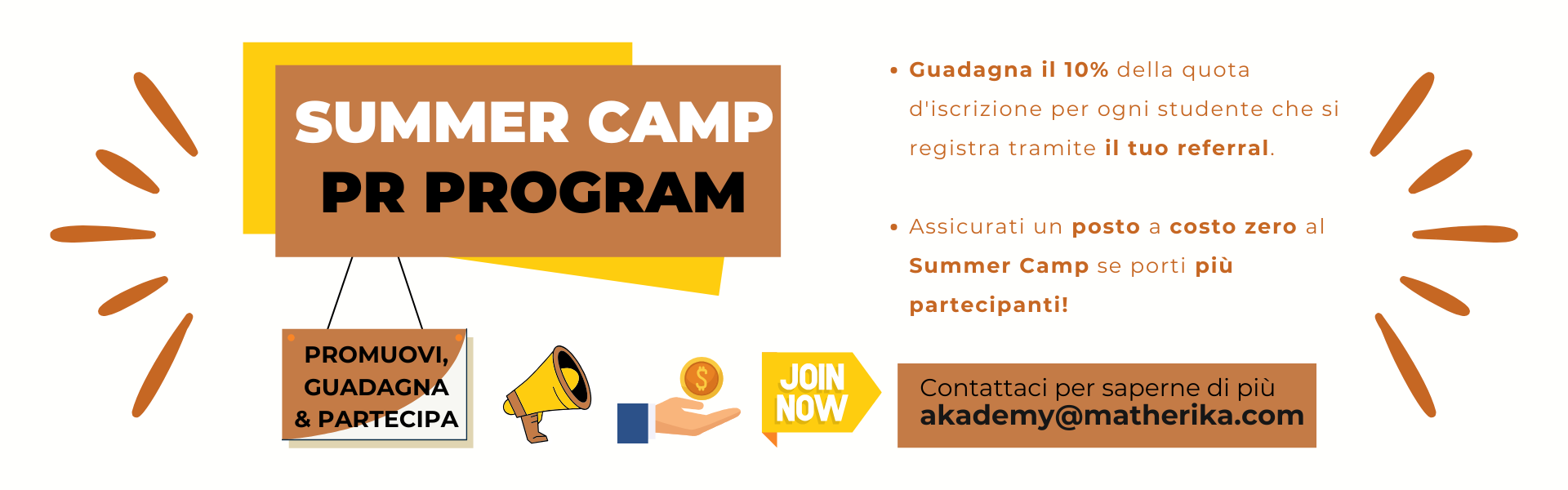 SUMMER CAMP
PR PROGRAM

PROMUOVI,
GUADAGNA
& PARTECIPA

$

JOIN NOW

• Guadagna il 10% della quota d'iscrizione per ogni studente che si registra tramite il tuo referral.

• Assicurati un posto a costo zero al Summer Camp se porti più partecipanti!

Contattaci per saperne di più
akademy@matherika.com